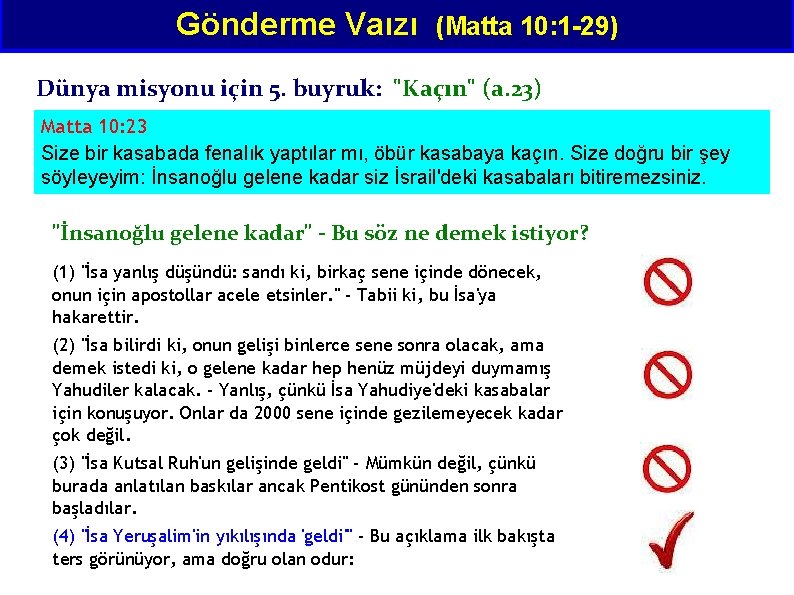 Gönderme Vaızı (Matta 10:1-29)

Dünya misyonu için 5. buyruk: "Kaçın" (a.23)

Matta 10:23
Size bir kasabada fenalık yaptılar mı, öbür kasabaya kaçın. Size doğru bir şey söyleyeyim: İnsanoğlu gelene kadar siz İsrail'deki kasabaları bitiremezsiniz.

"İnsanoğlu gelene kadar" - Bu söz ne demek istiyor?

(1) "İsa yanlış düşündü: sandı ki, birkaç sene içinde dönecek, onun için apostollar acele etsinler." - Tabii ki, bu İsa'ya hakarettir.

(2) "İsa bilirdi ki, onun gelişi binlerce sene sonra olacak, ama demek istedi ki, o gelene kadar hep henüz müjdeyi duymamış Yahudiler kalacak. - Yanlış, çünkü İsa Yahudiye'deki kasabalar için konuşuyor. Onlar da 2000 sene içinde gezilemeyecek kadar çok değil.

(3) "İsa Kutsal Ruh'un gelişinde geldi" - Mümkün değil, çünkü burada anlatılan baskılar ancak Pentikost gününden sonra başladılar.

(4) "İsa Yeruşalim'in yıkılışında 'geldi'" - Bu açıklama ilk bakışta ters görünüyor, ama doğru olan odur: